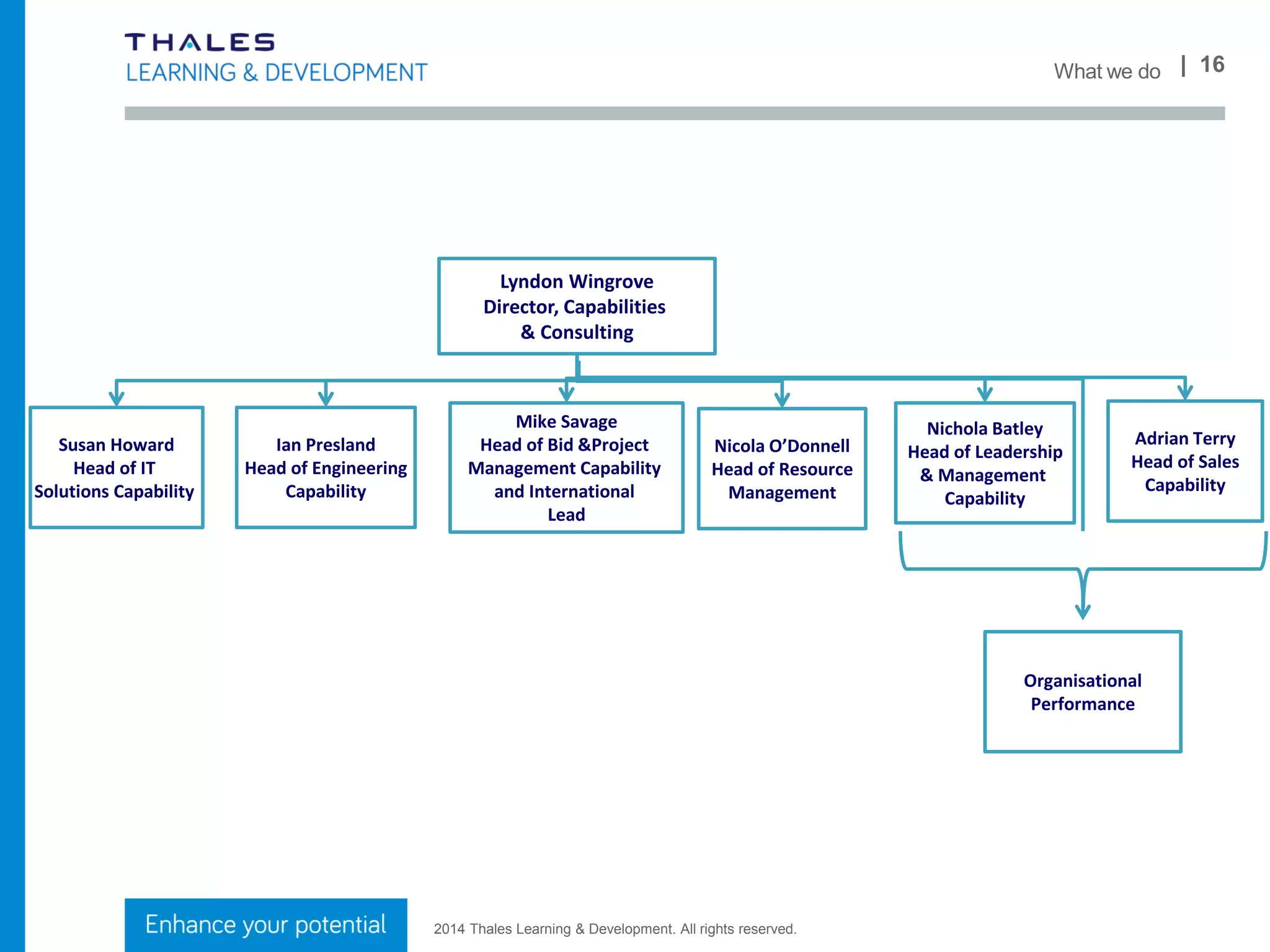 THALES
LEARNING & DEVELOPMENT

What we do | 16

Lyndon Wingrove
Director, Capabilities
& Consulting

Susan Howard
Head of IT
Solutions Capability

Ian Presland
Head of Engineering
Capability

Mike Savage
Head of Bid &Project
Management Capability
and International
Lead

Nicola O'Donnell
Head of Resource
Management

Nichola Batley
Head of Leadership
& Management
Capability

Adrian Terry
Head of Sales
Capability

Organisational
Performance

Enhance your potential

2014 Thales Learning & Development. All rights reserved.